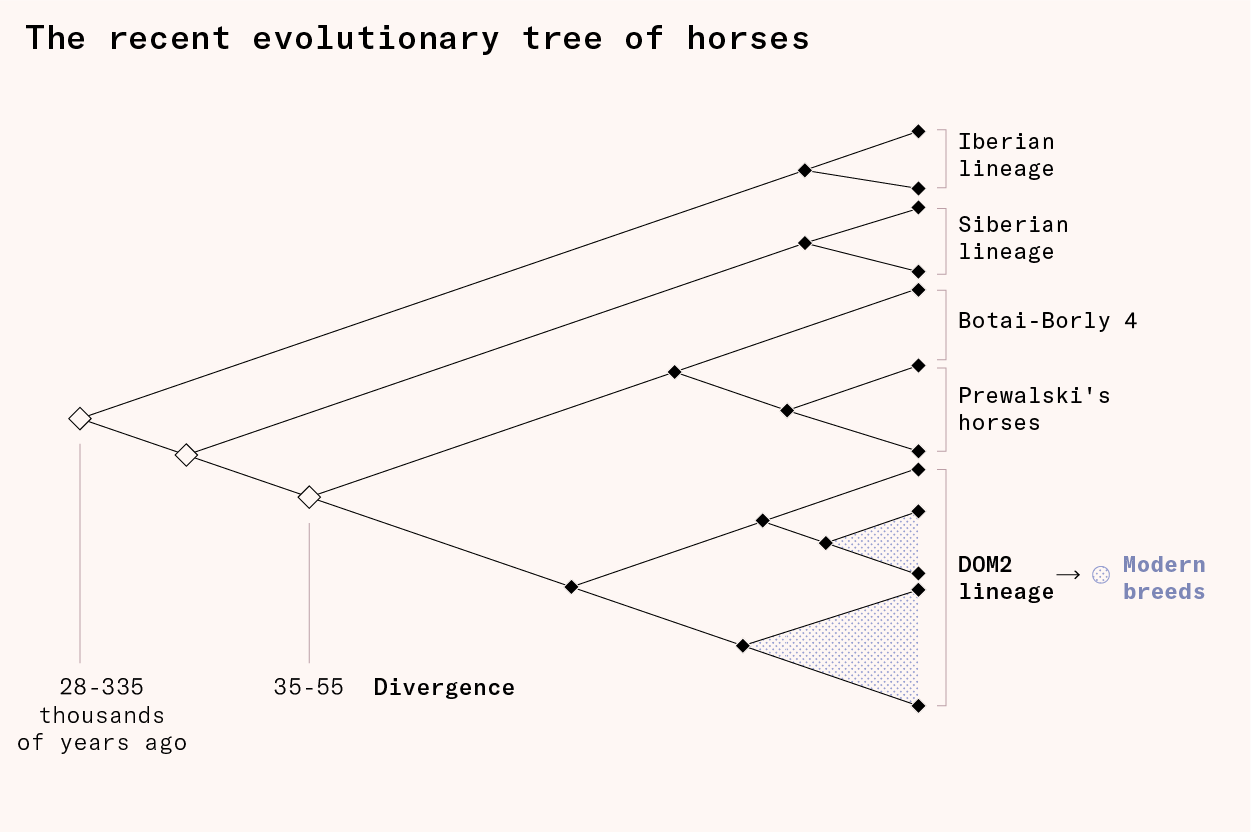 The recent evolutionary tree of horses

Iberian lineage

Siberian lineage

Botai-Borly 4

Prewalski's horses

DOM2 lineage → Modern breeds

28-335 thousands of years ago

35-55

Divergence